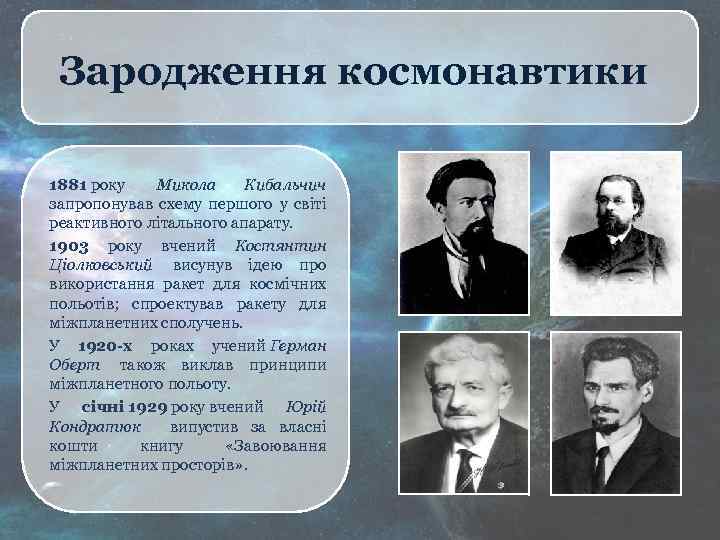 Зародження космонавтики

1881 року Микола Кибальчич запропонував схему першого у світі реактивного літального апарату.

1903 року вчений Костянтин Ціолковський висунув ідею про використання ракет для космічних польотів; спроектував ракету для міжпланетних сполучень.

У 1920-х роках учений Герман Оберт також виклав принципи міжпланетного польоту.

У січні 1929 року вчений Юрій Кондратюк випустив за власні кошти книгу «Завоювання міжпланетних просторів».